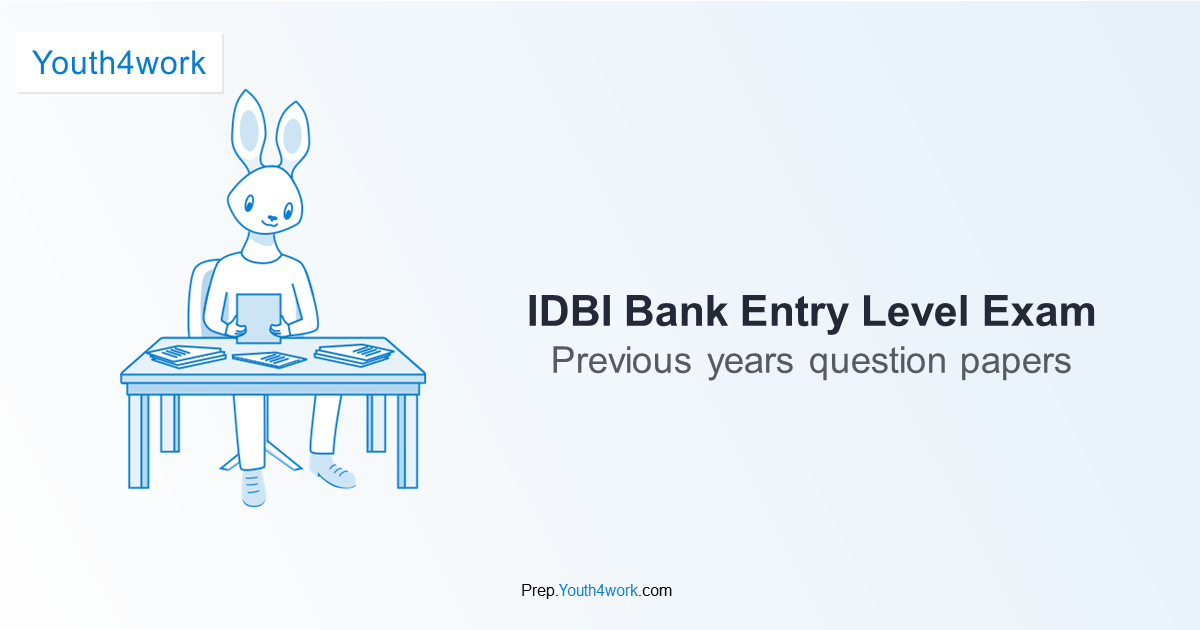 Youth4work

IDBI Bank Entry Level Exam
Previous years question papers

Prep.Youth4work.com